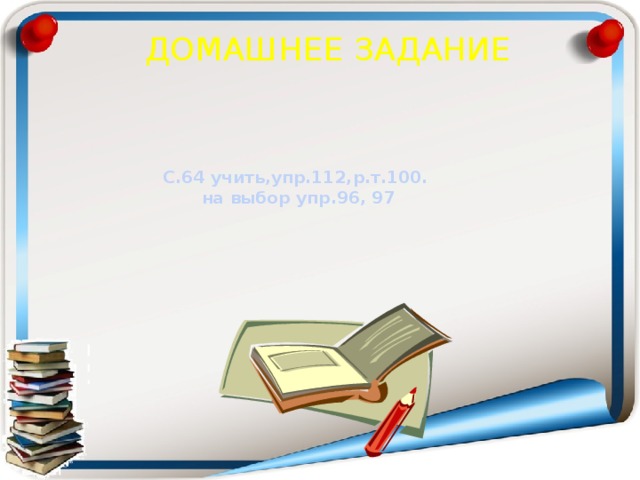 ДОМАШНЕЕ ЗАДАНИЕ

С.64 учить,упр.112,р.т.100.
на выбор упр.96, 97